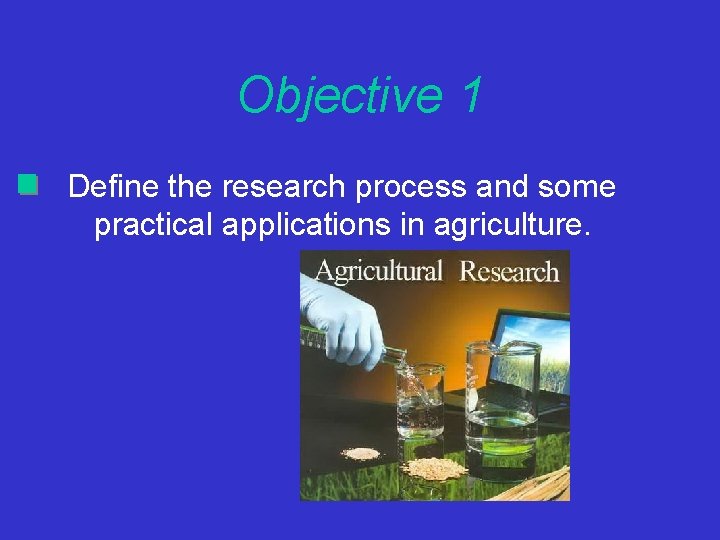 Objective 1

Define the research process and some practical applications in agriculture.

Agricultural Research